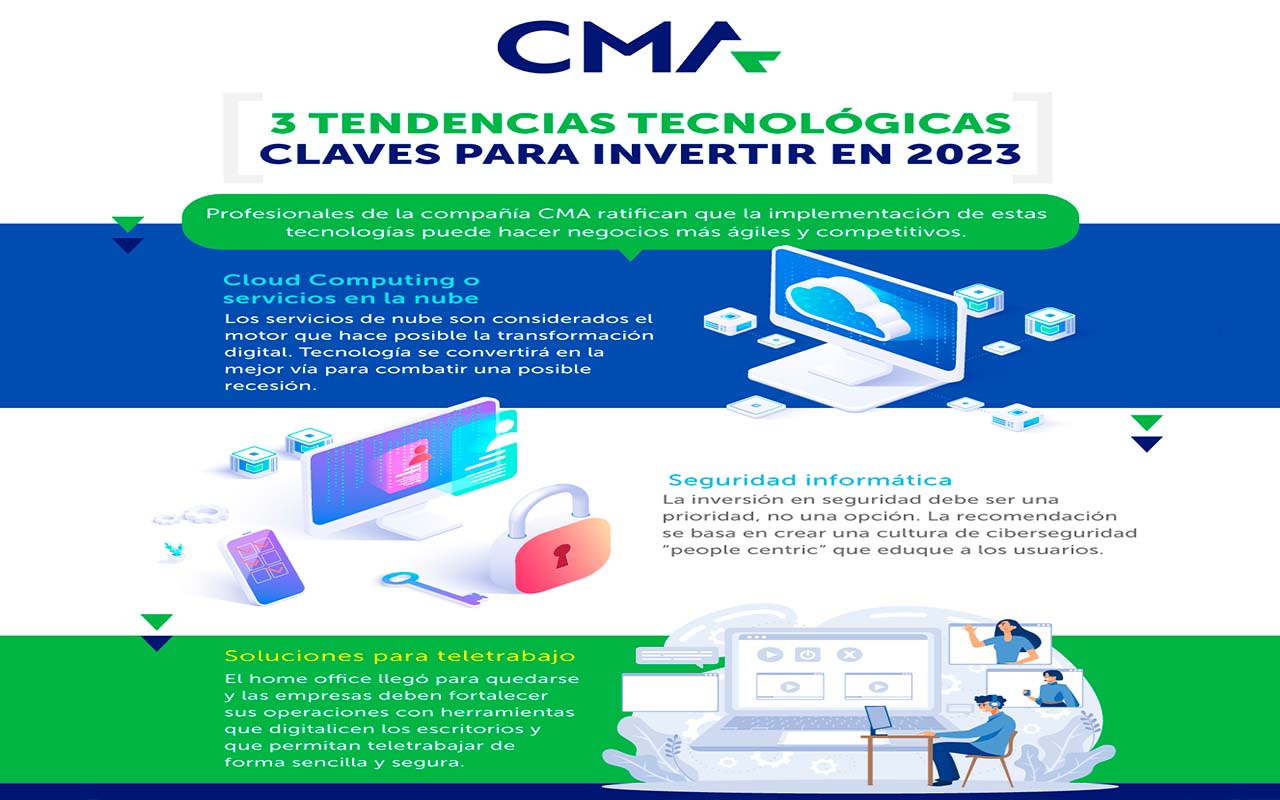 CMA

3 TENDENCIAS TECNOLÓGICAS CLAVES PARA INVERTIR EN 2023

Profesionales de la compañía CMA ratifican que la implementación de estas tecnologías puede hacer negocios más ágiles y competitivos.

Cloud Computing o servicios en la nube

Los servicios de nube son considerados el motor que hace posible la transformación digital. Tecnología se convertirá en la mejor vía para combatir una posible recesión.

Seguridad informática

La inversión en seguridad debe ser una prioridad, no una opción. La recomendación se basa en crear una cultura de ciberseguridad "people centric" que eduque a los usuarios.

Soluciones para teletrabajo

El home office llegó para quedarse y las empresas deben fortalecer sus operaciones con herramientas que digitalicen los escritorios y que permitan teletrabajar de forma sencilla y segura.